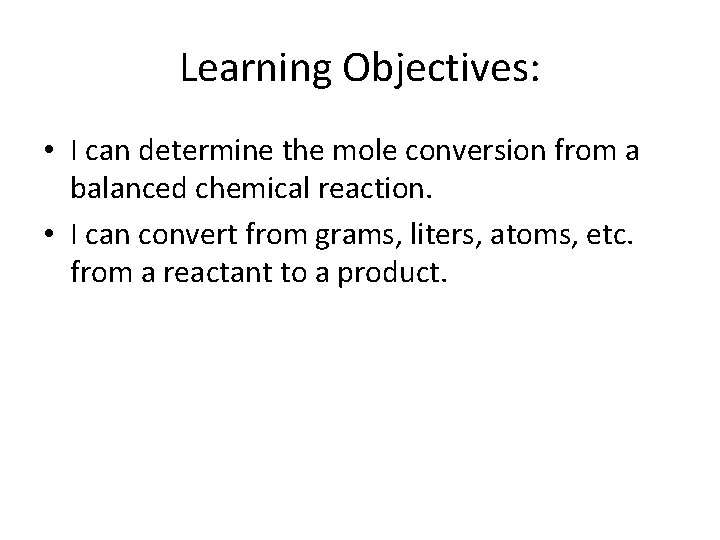 Learning Objectives:

• I can determine the mole conversion from a balanced chemical reaction.
• I can convert from grams, liters, atoms, etc. from a reactant to a product.